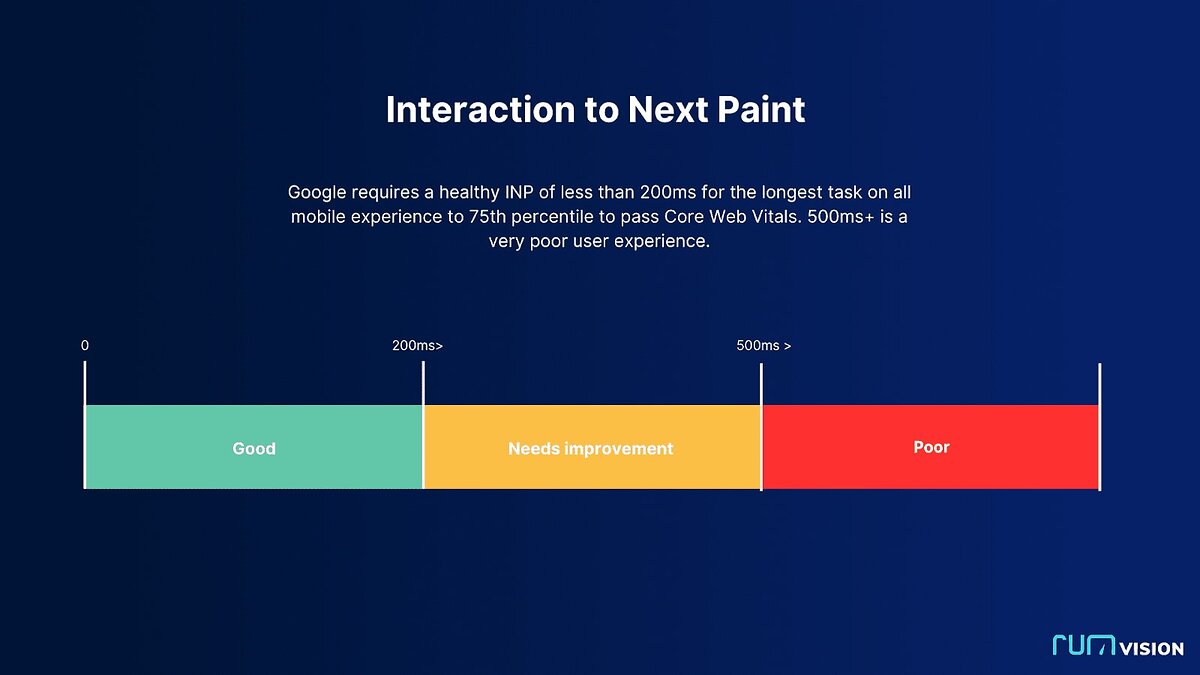 Interaction to Next Paint

Google requires a healthy INP of less than 200ms for the longest task on all mobile experience to 75th percentile to pass Core Web Vitals. 500ms+ is a very poor user experience.

0

200ms>

500ms >

Good

Needs improvement

Poor

rum VISION